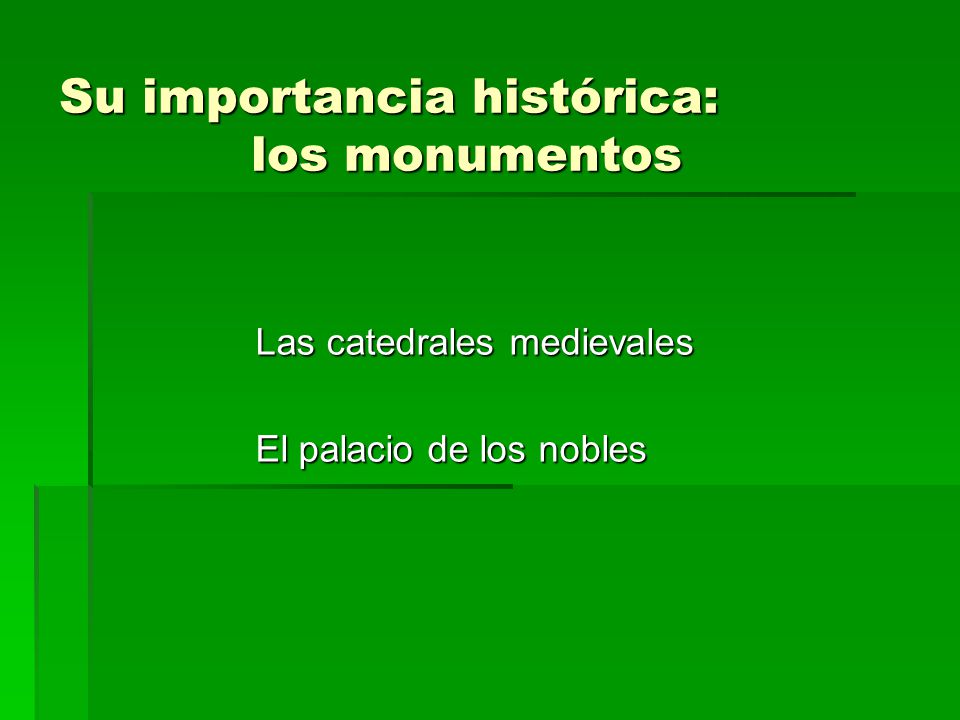 Su importancia histórica: los monumentos

Las catedrales medievales

El palacio de los nobles